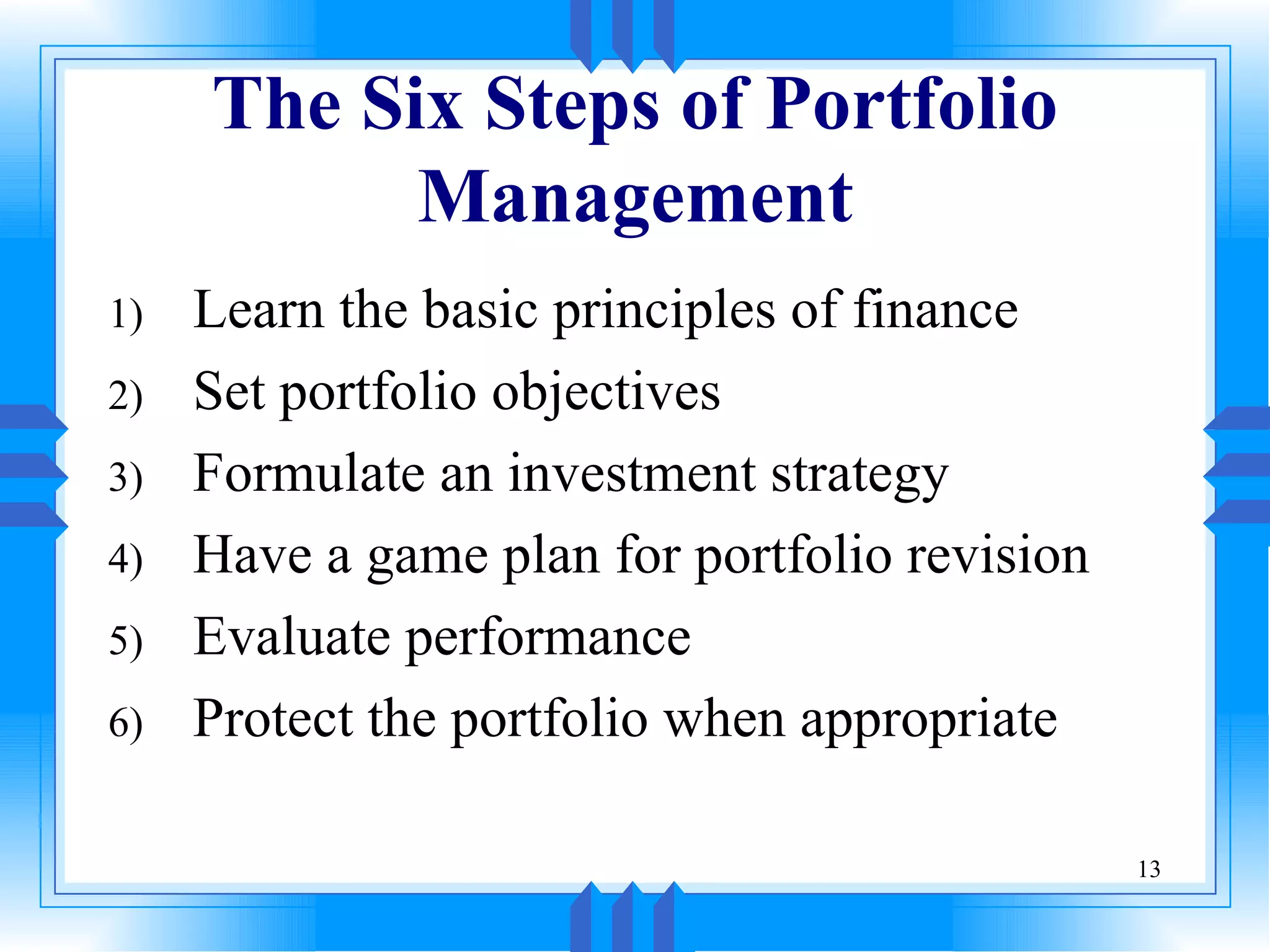 The Six Steps of Portfolio Management

1) Learn the basic principles of finance
2) Set portfolio objectives
3) Formulate an investment strategy
4) Have a game plan for portfolio revision
5) Evaluate performance
6) Protect the portfolio when appropriate

13